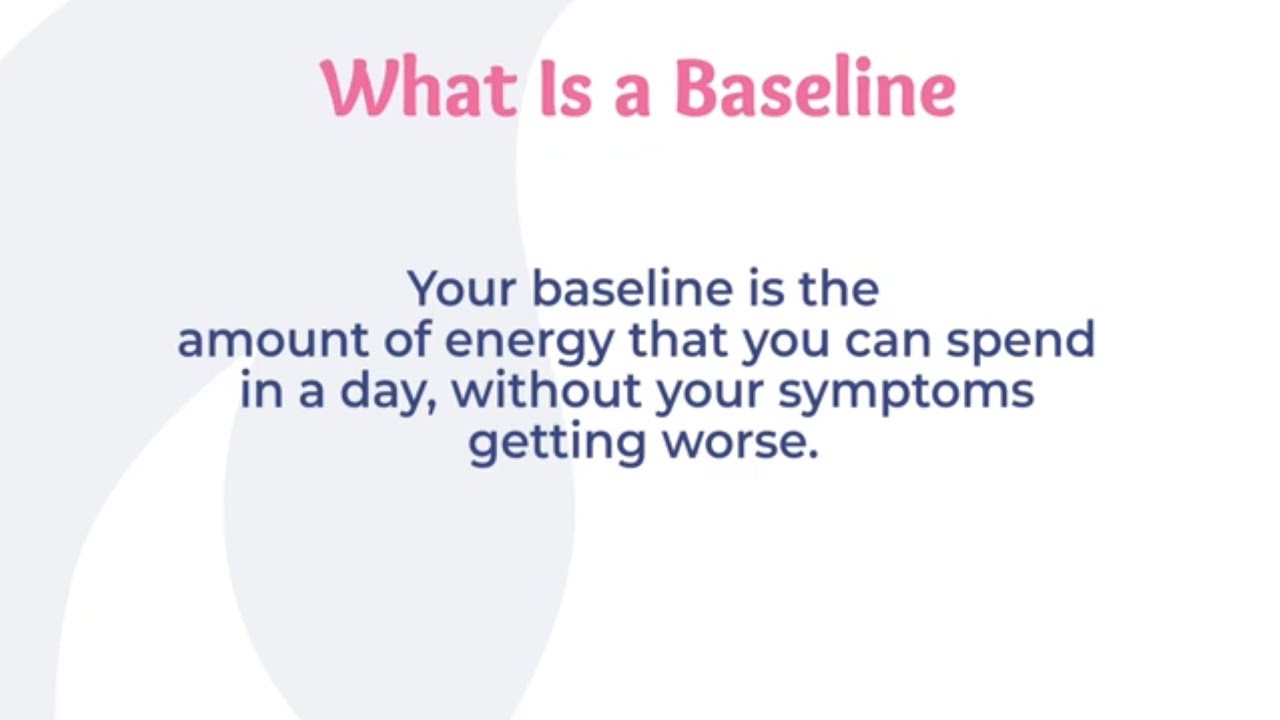 What Is a Baseline

Your baseline is the amount of energy that you can spend in a day, without your symptoms getting worse.